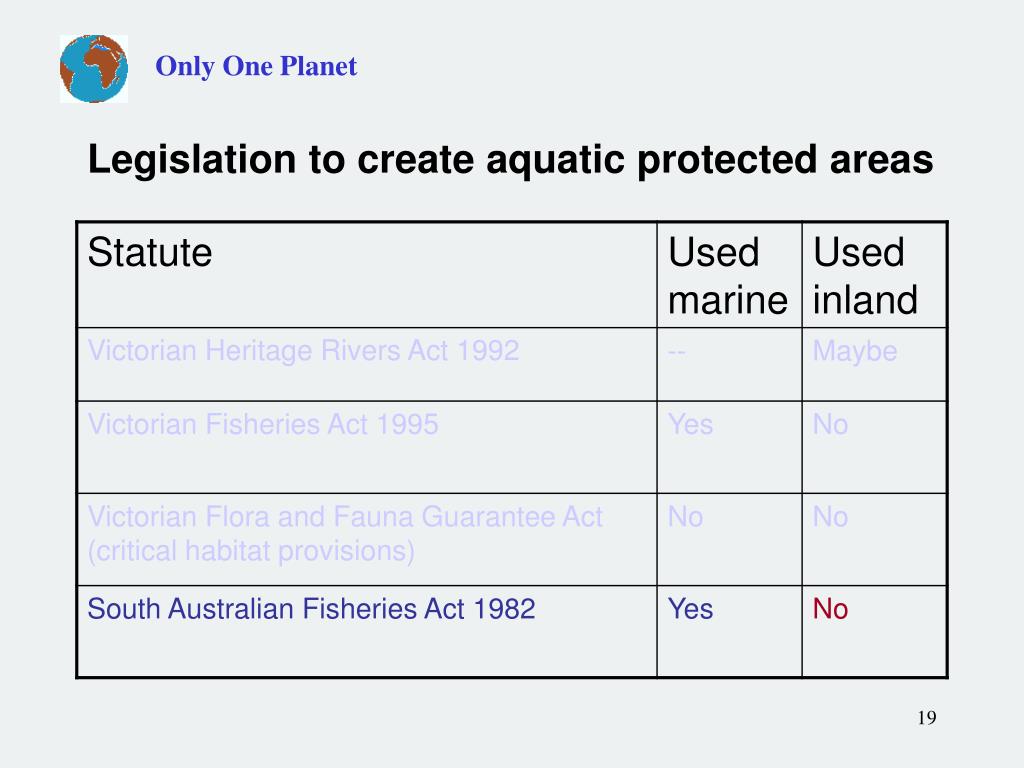 Only One Planet

Legislation to create aquatic protected areas

| Statute | Used marine | Used inland |
|---|---|---|
| Victorian Heritage Rivers Act 1992 | -- | Maybe |
| Victorian Fisheries Act 1995 | Yes | No |
| Victorian Flora and Fauna Guarantee Act (critical habitat provisions) | No | No |
| South Australian Fisheries Act 1982 | Yes | No |

19